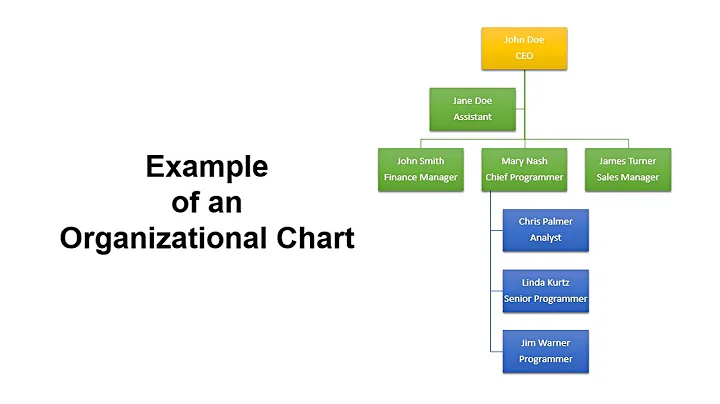 Example of an Organizational Chart

John Doe
CEO

Jane Doe
Assistant

John Smith
Finance Manager

Mary Nash
Chief Programmer

James Turner
Sales Manager

Chris Palmer
Analyst

Linda Kurtz
Senior Programmer

Jim Warner
Programmer